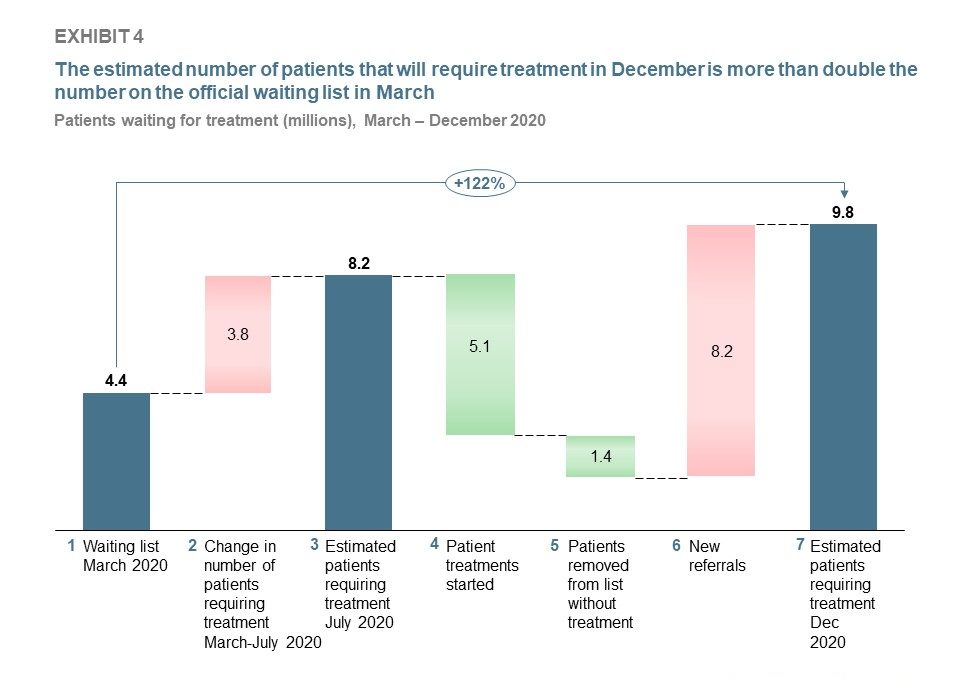 EXHIBIT 4

The estimated number of patients that will require treatment in December is more than double the number on the official waiting list in March

Patients waiting for treatment (millions), March – December 2020

+122%

4.4

3.8

8.2

5.1

1.4

8.2

9.8

1 Waiting list March 2020

2 Change in number of patients requiring treatment March-July 2020

3 Estimated patients requiring treatment July 2020

4 Patient treatments started

5 Patients removed from list without treatment

6 New referrals

7 Estimated patients requiring treatment Dec 2020